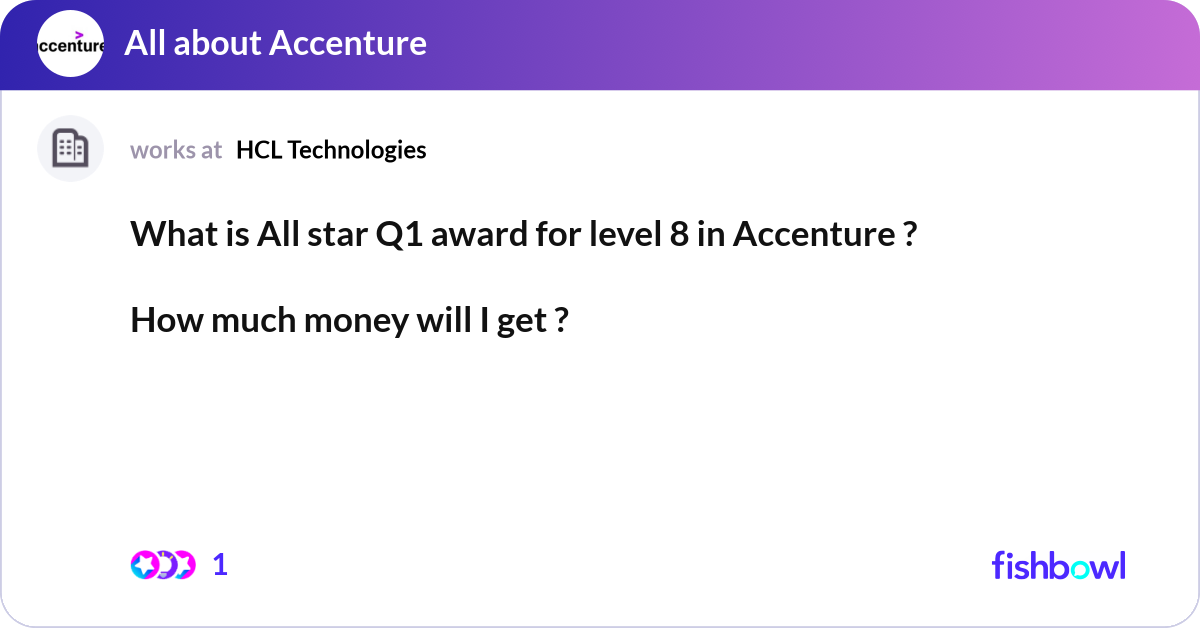 ccenture

All about Accenture

works at HCL Technologies

What is All star Q1 award for level 8 in Accenture ?

How much money will I get ?

1

fishbowl